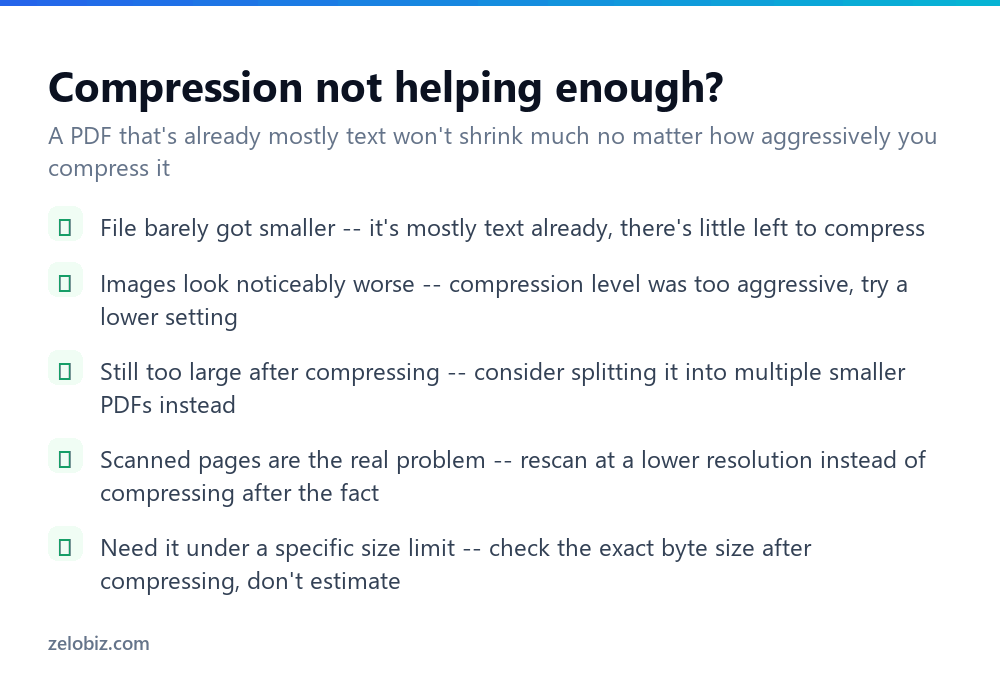 Compression not helping enough?

A PDF that's already mostly text won't shrink much no matter how aggressively you compress it

File barely got smaller -- it's mostly text already, there's little left to compress

Images look noticeably worse -- compression level was too aggressive, try a lower setting

Still too large after compressing -- consider splitting it into multiple smaller PDFs instead

Scanned pages are the real problem -- rescan at a lower resolution instead of compressing after the fact

Need it under a specific size limit -- check the exact byte size after compressing, don't estimate

zelobiz.com